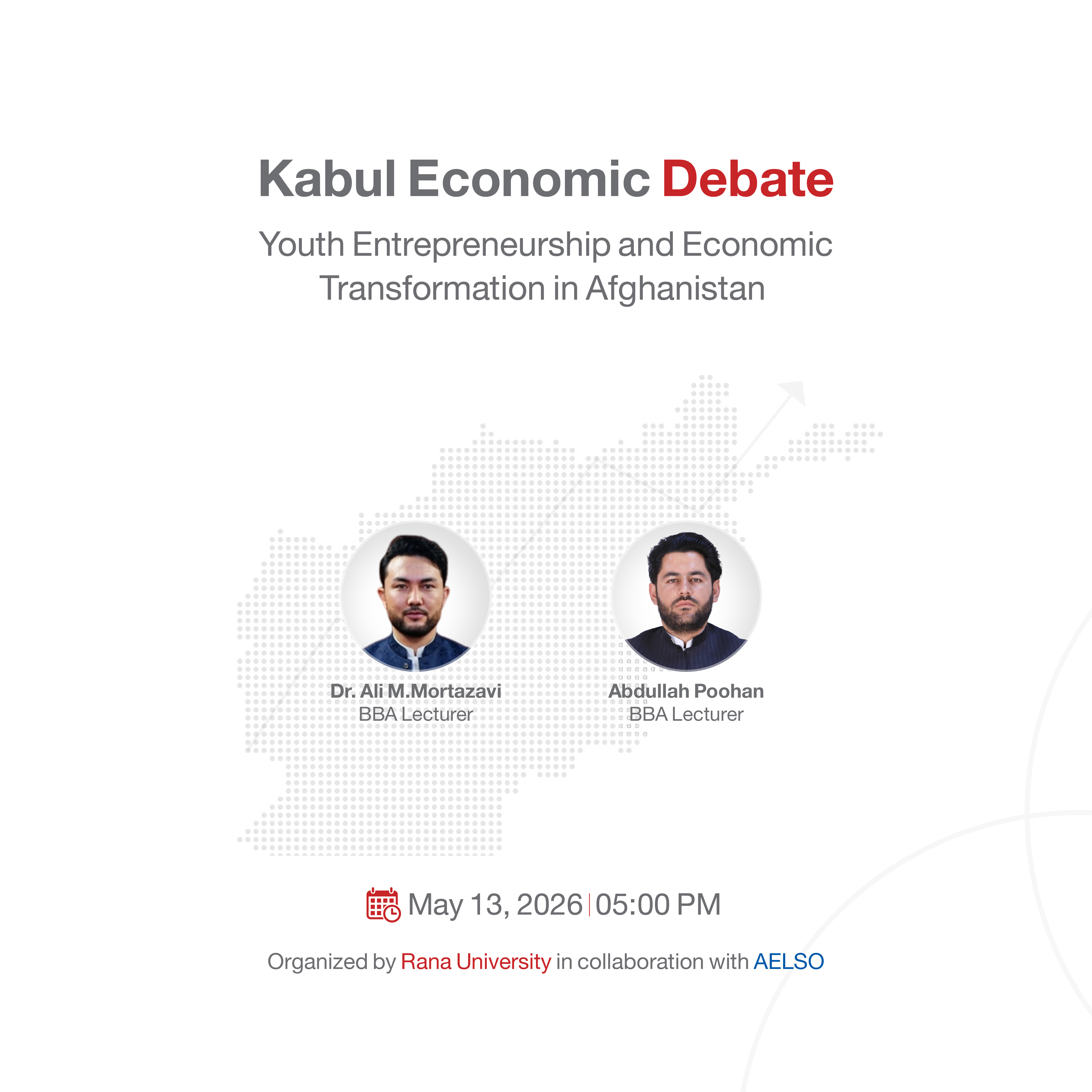 Kabul Economic Debate

Youth Entrepreneurship and Economic Transformation in Afghanistan

Dr. Ali M.Mortazavi
BBA Lecturer

Abdullah Poohan
BBA Lecturer

May 13, 2026 | 05:00 PM

Organized by Rana University in collaboration with AELSO